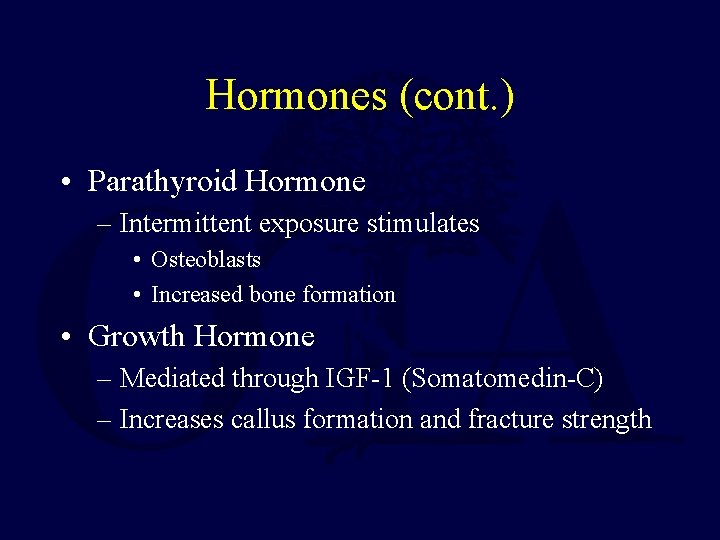 Hormones (cont.)

• Parathyroid Hormone
– Intermittent exposure stimulates
• Osteoblasts
• Increased bone formation

• Growth Hormone
– Mediated through IGF-1 (Somatomedin-C)
– Increases callus formation and fracture strength